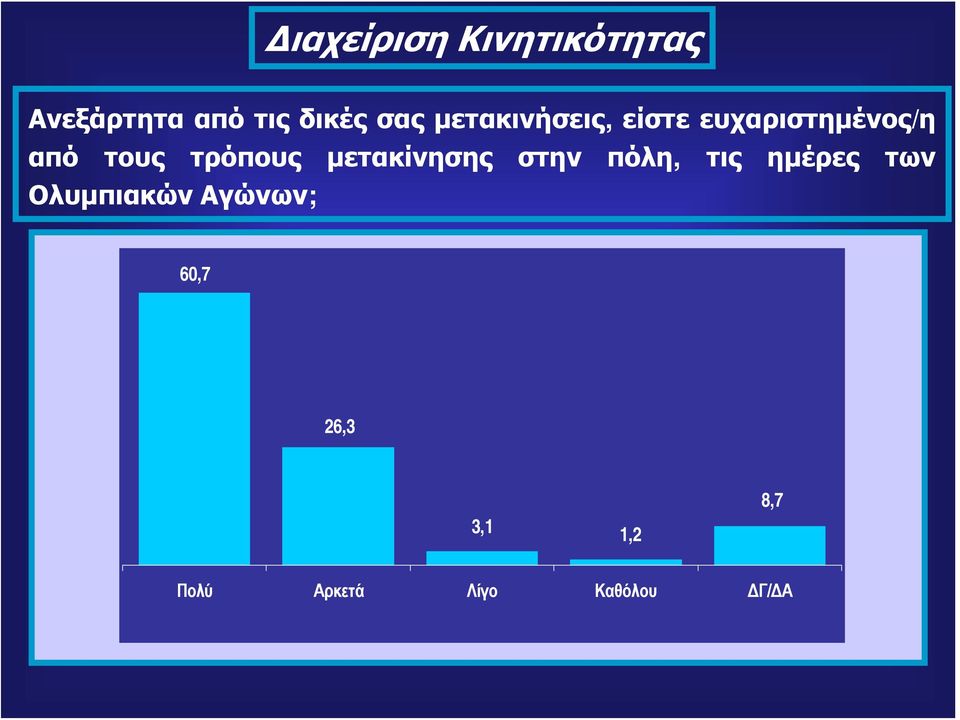 Διαχείριση Κινητικότητας

Ανεξάρτητα από τις δικές σας μετακινήσεις, είστε ευχαριστημένος/η από τους τρόπους μετακίνησης στην πόλη, τις ημέρες των Ολυμπιακών Αγώνων;

60,7
26,3
3,1
1,2
8,7

Πολύ
Αρκετά
Λίγο
Καθόλου
ΔΓ/ΔΑ